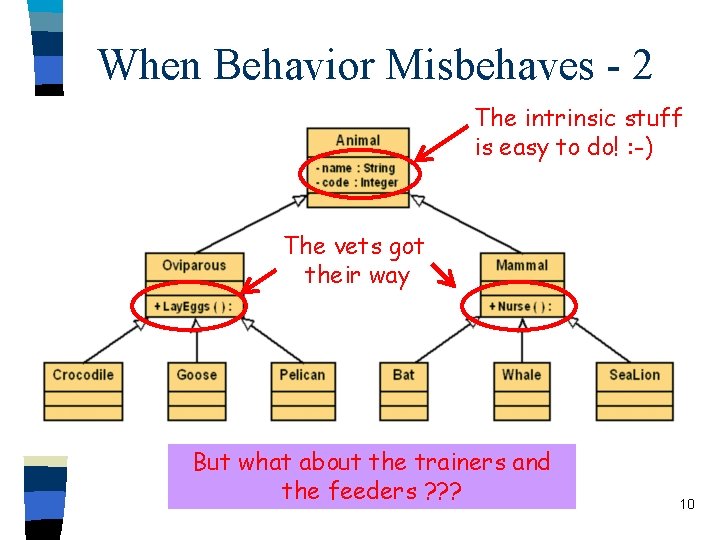 When Behavior Misbehaves - 2

The intrinsic stuff is easy to do! :-)

Animal

- name : String
- code : Integer

The vets got their way

Oviparous

+ LayEggs ( ) :

Mammal

+ Nurse ( ) :

Crocodile

Goose

Pelican

Bat

Whale

SeaLion

But what about the trainers and the feeders ???

10